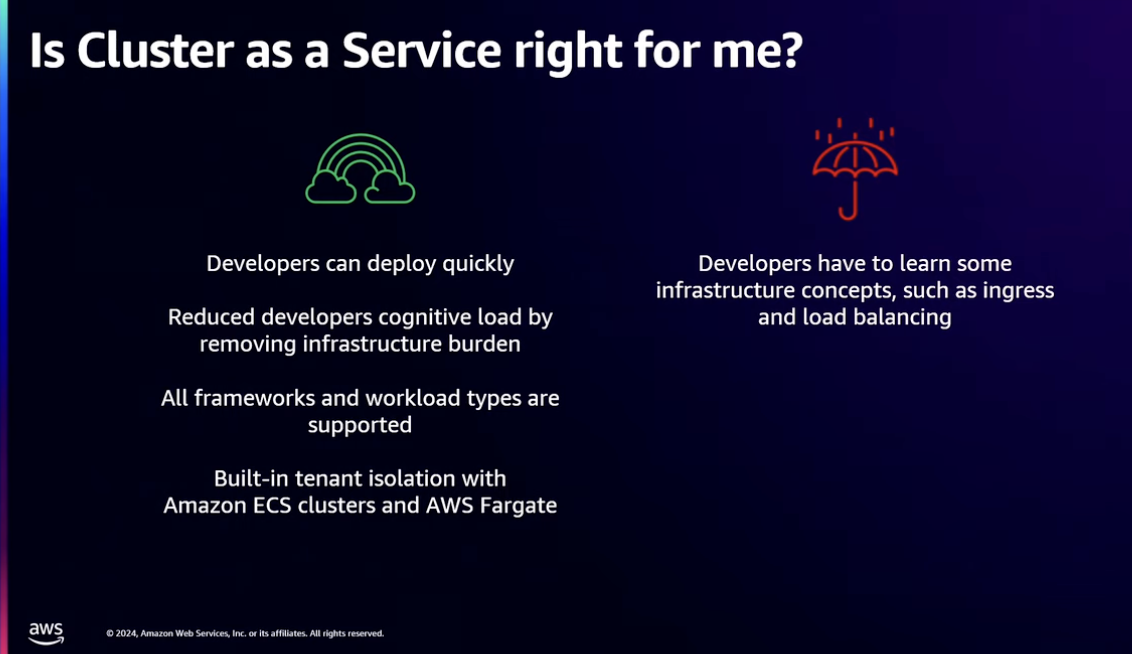 Is Cluster as a Service right for me?

Developers can deploy quickly

Reduced developers cognitive load by removing infrastructure burden

All frameworks and workload types are supported

Built-in tenant isolation with Amazon ECS clusters and AWS Fargate

Developers have to learn some infrastructure concepts, such as ingress and load balancing

aws

© 2024, Amazon Web Services, Inc. or its affiliates. All rights reserved.